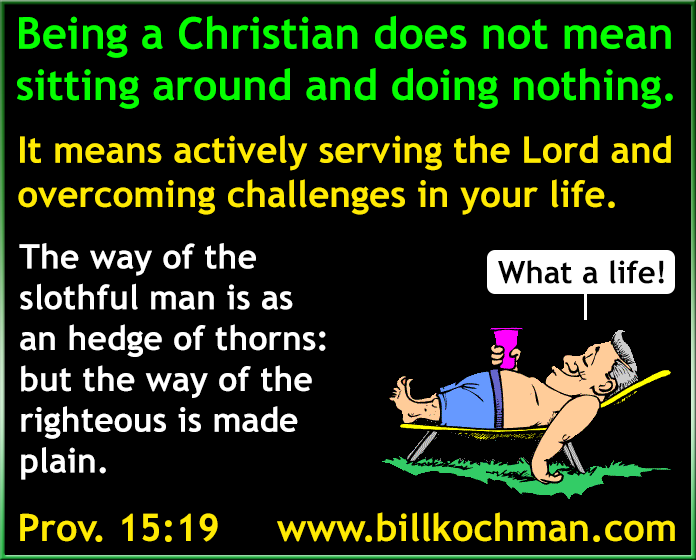 Being a Christian does not mean sitting around and doing nothing.

It means actively serving the Lord and overcoming challenges in your life.

The way of the slothful man is as an hedge of thorns: but the way of the righteous is made plain.

What a life!

Prov. 15:19 www.billkochman.com